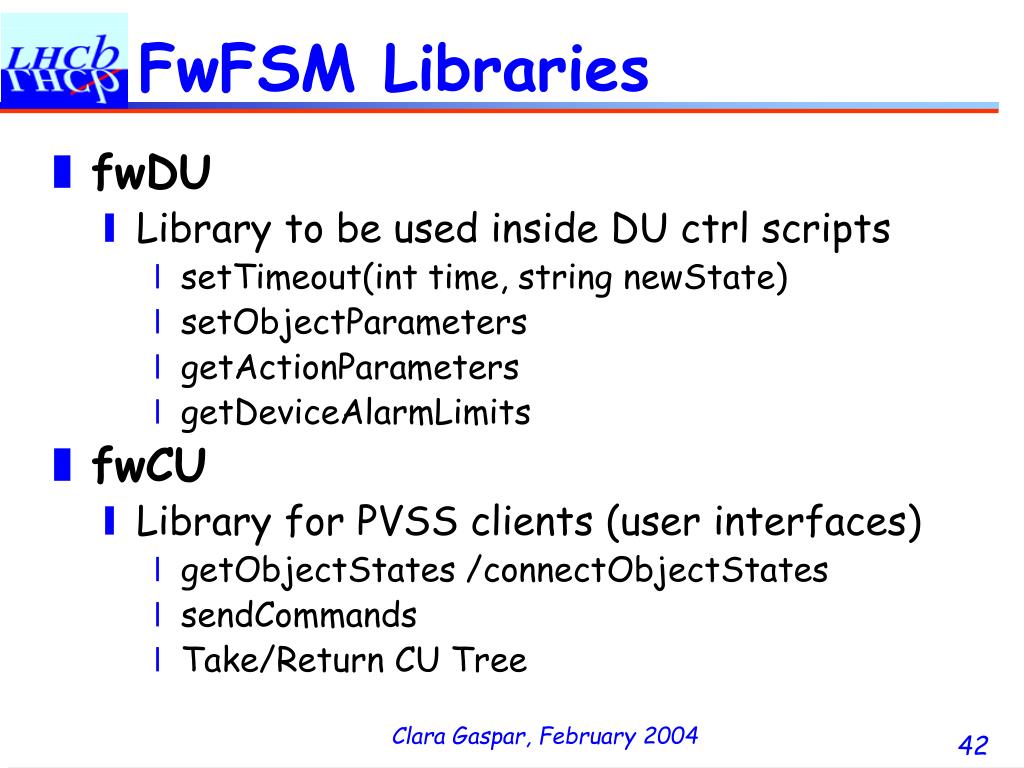 LHCb

FwFSM Libraries

fwDU

Library to be used inside DU ctrl scripts

setTimeout(int time, string newState)

setObjectParameters

getActionParameters

getDeviceAlarmLimits

fwCU

Library for PVSS clients (user interfaces)

getObjectStates /connectObjectStates

sendCommands

Take/Return CU Tree

Clara Gaspar, February 2004

42